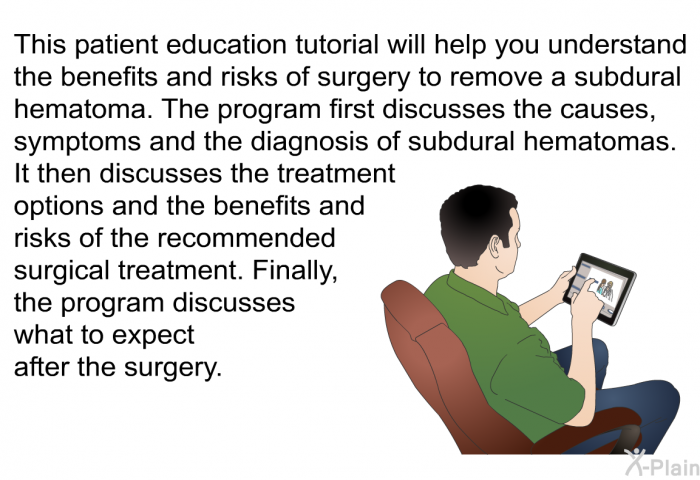 This patient education tutorial will help you understand the benefits and risks of surgery to remove a subdural hematoma. The program first discusses the causes, symptoms and the diagnosis of subdural hematomas. It then discusses the treatment options and the benefits and risks of the recommended surgical treatment. Finally, the program discusses what to expect after the surgery.

X-Plain